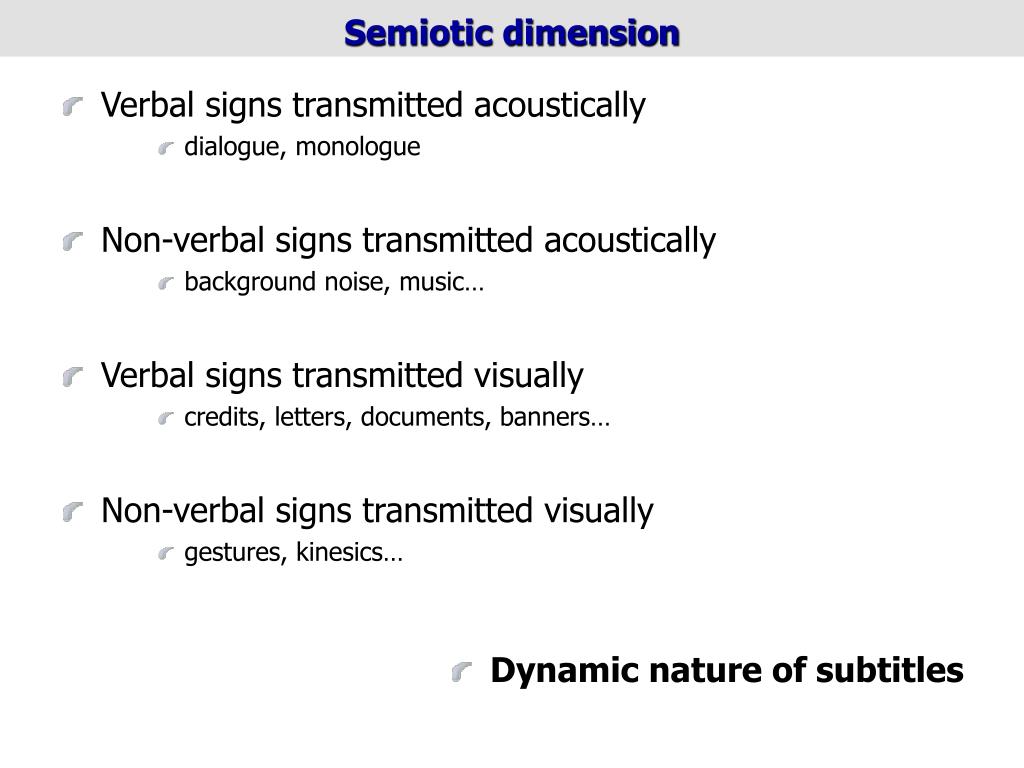 Semiotic dimension

Verbal signs transmitted acoustically
dialogue, monologue

Non-verbal signs transmitted acoustically
background noise, music…

Verbal signs transmitted visually
credits, letters, documents, banners…

Non-verbal signs transmitted visually
gestures, kinesics…

Dynamic nature of subtitles